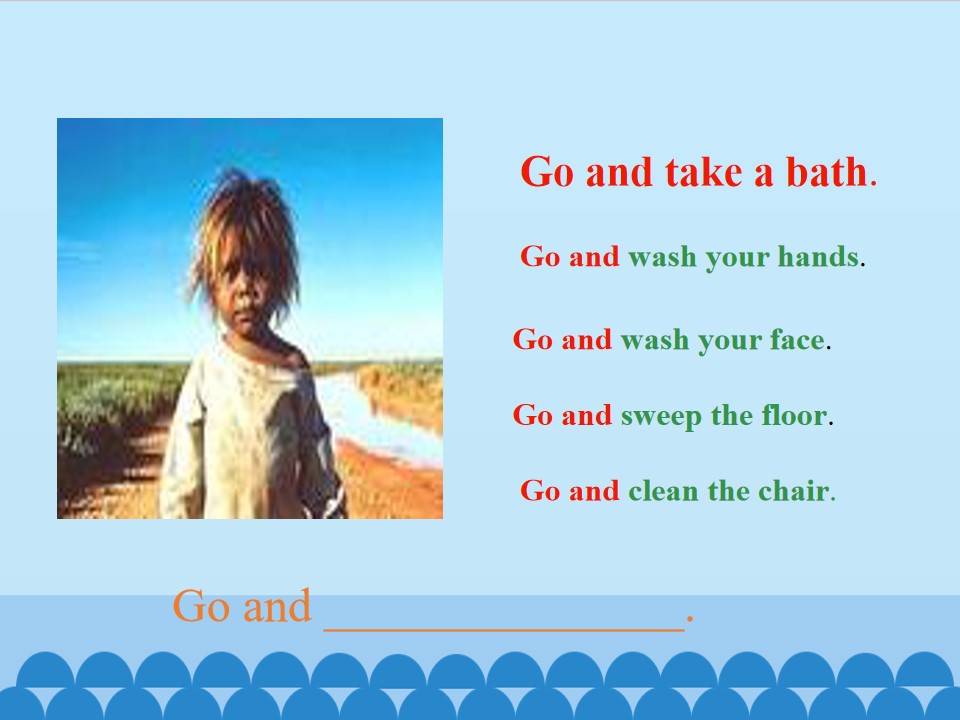 Go and take a bath.

Go and wash your hands.

Go and wash your face.

Go and sweep the floor.

Go and clean the chair.

Go and ________________.